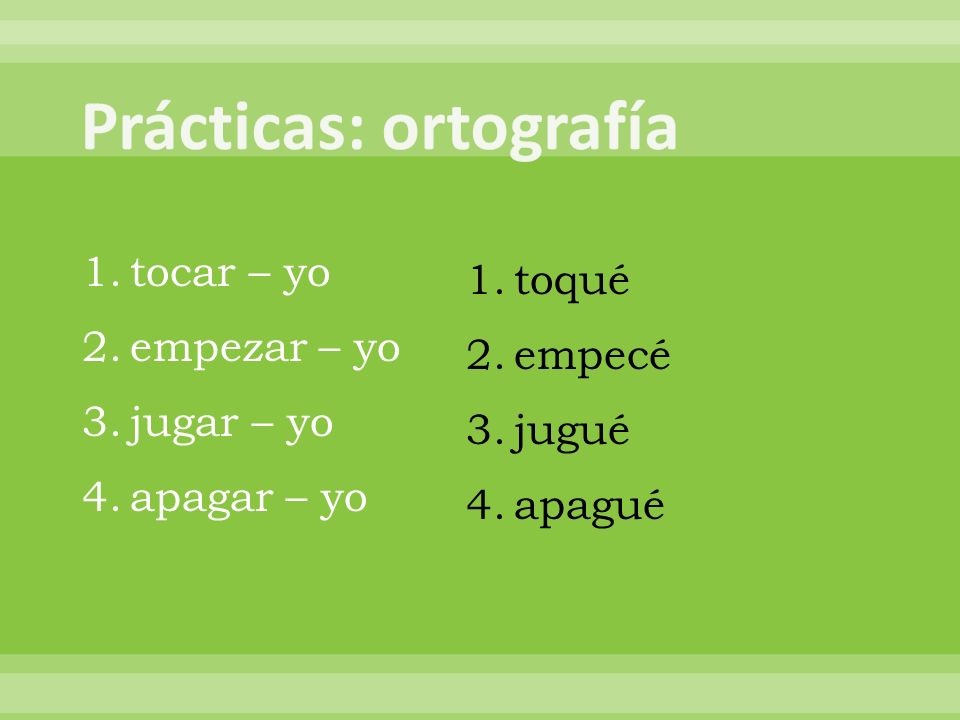 Prácticas: ortografía

1. tocar – yo
2. empezar – yo
3. jugar – yo
4. apagar – yo

1. toqué
2. empecé
3. jugué
4. apagué